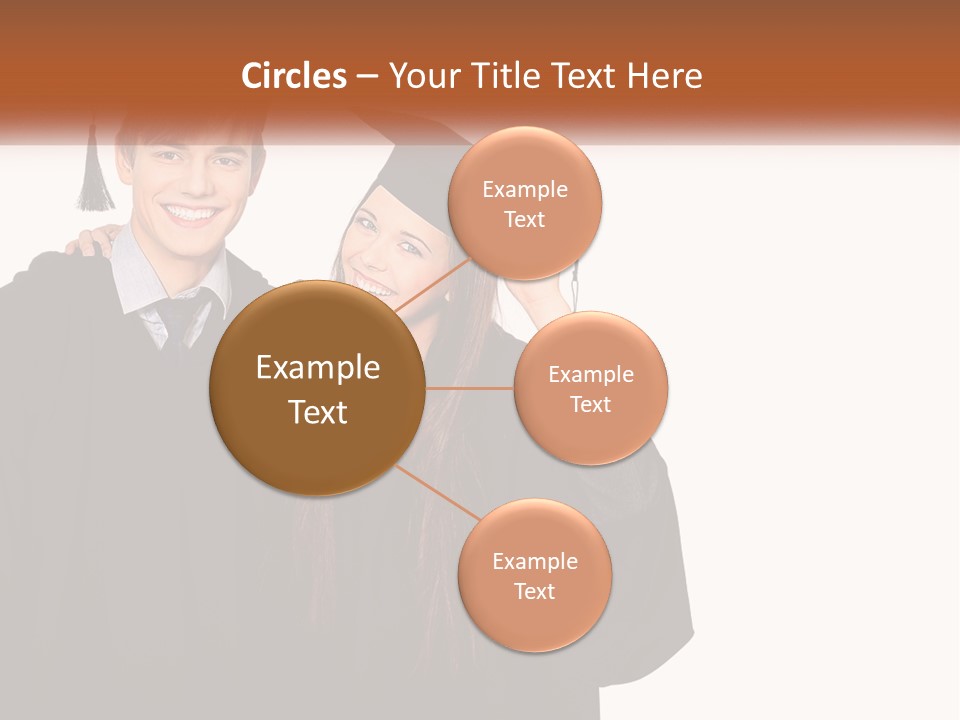 Circles – Your Title Text Here

Example Text

Example Text

Example Text

Example Text